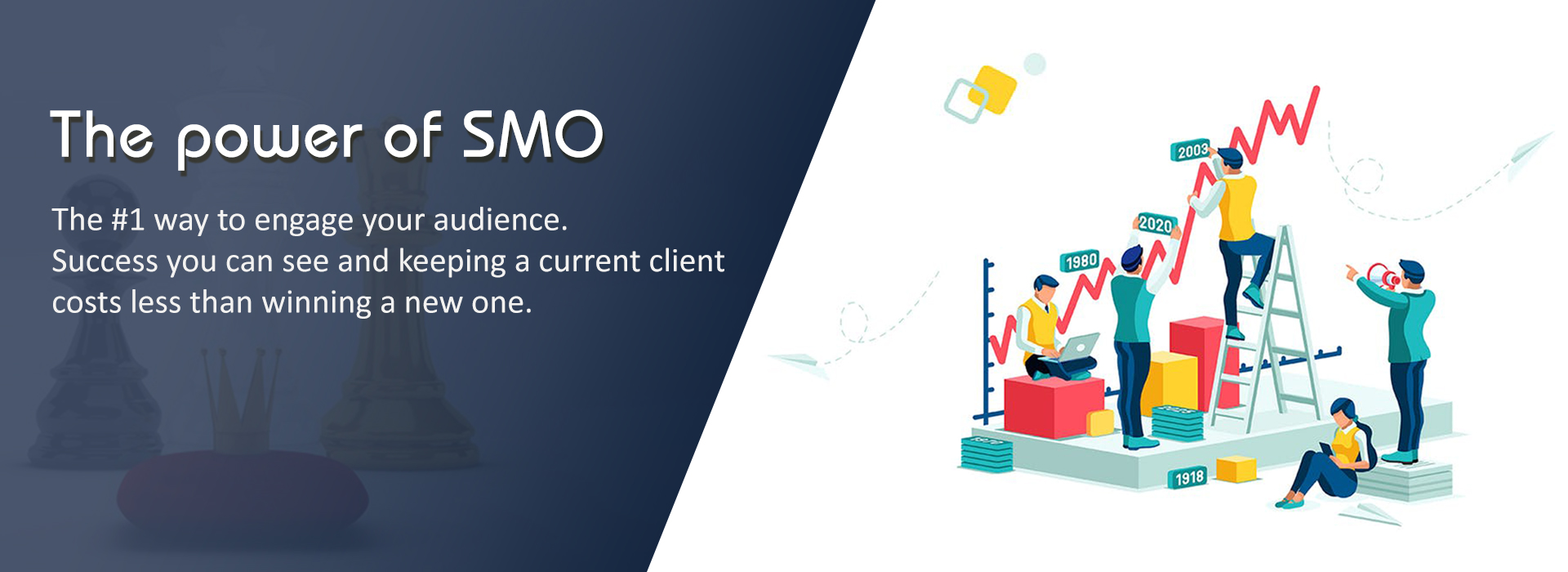 The power of SMO

The #1 way to engage your audience.
Success you can see and keeping a current client costs less than winning a new one.

2003
2020
1980
1918